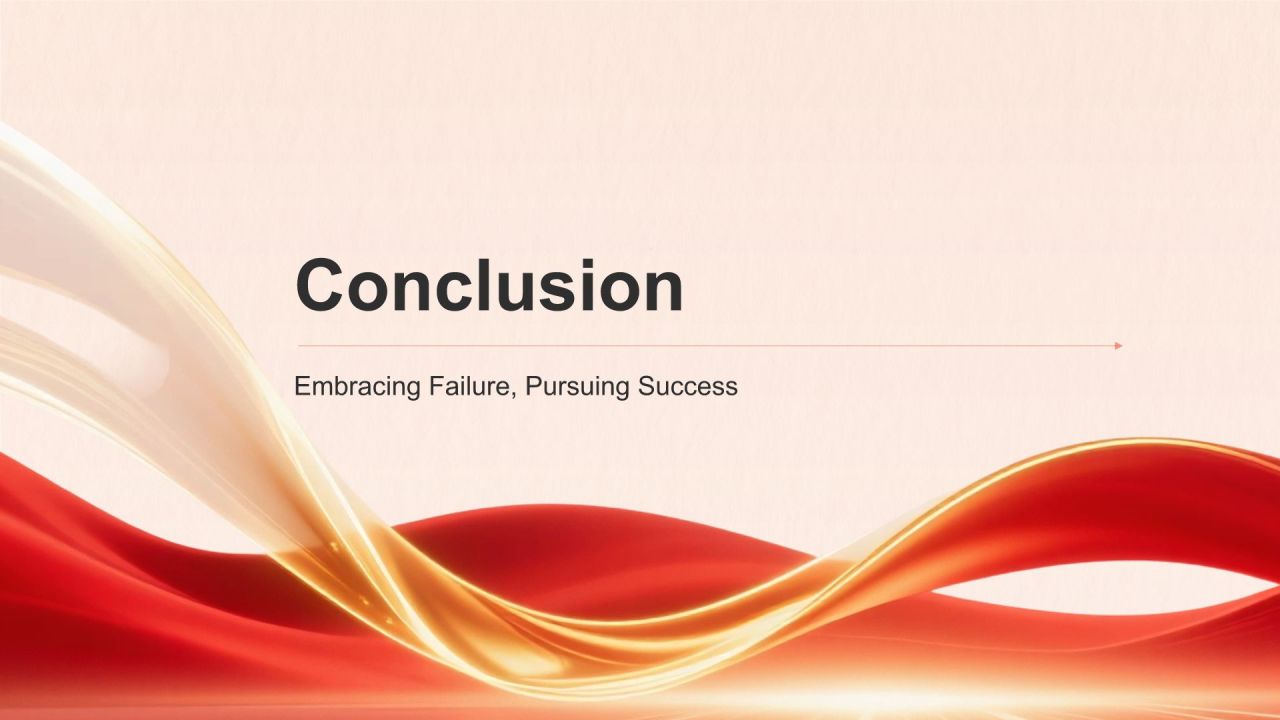 Conclusion

Embracing Failure, Pursuing Success